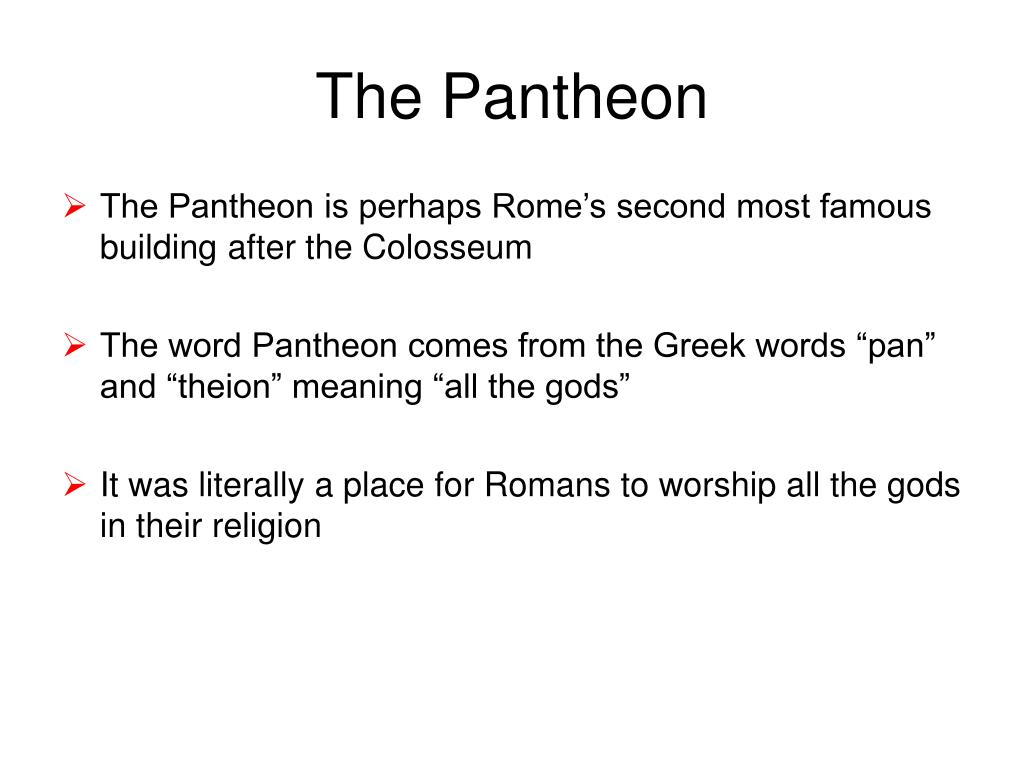 The Pantheon

➢ The Pantheon is perhaps Rome’s second most famous building after the Colosseum

➢ The word Pantheon comes from the Greek words “pan” and “theion” meaning “all the gods”

➢ It was literally a place for Romans to worship all the gods in their religion